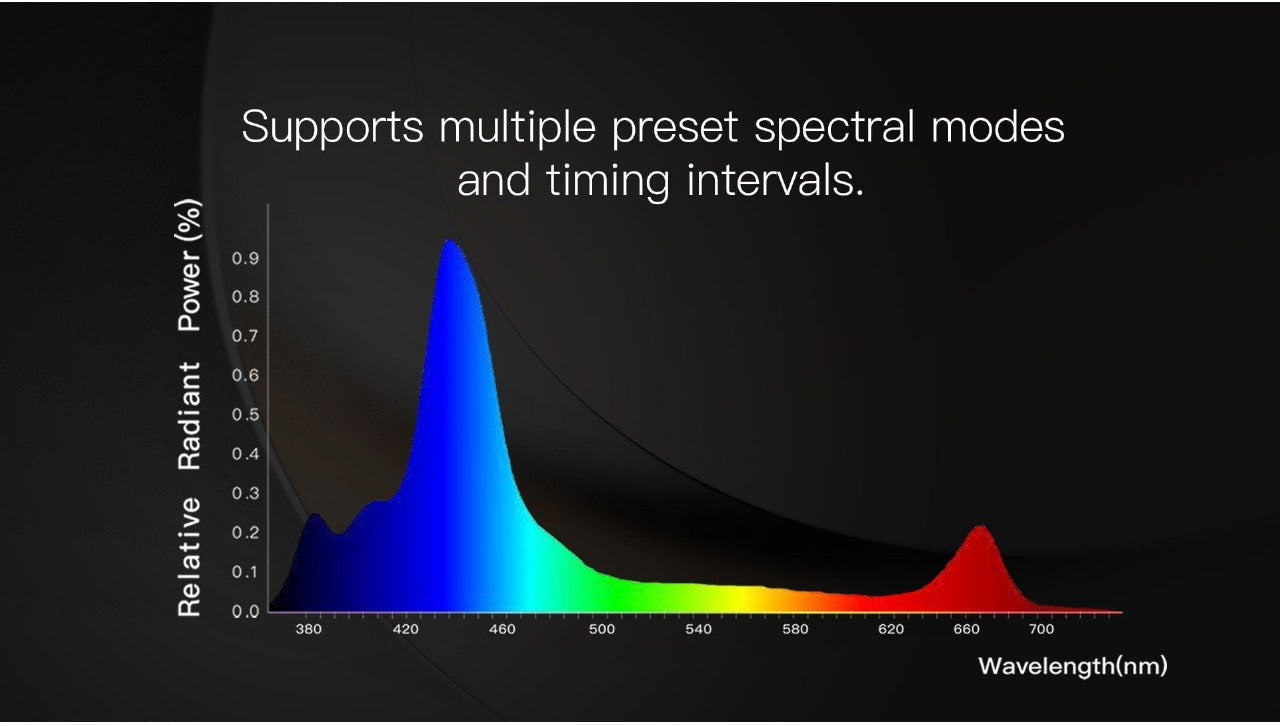 Supports multiple preset spectral modes and timing intervals.

Relative Radiant Power (%)

0.9
0.8
0.7
0.6
0.5
0.4
0.3
0.2
0.1
0.0

380 420 460 500 540 580 620 660 700

Wavelength(nm)